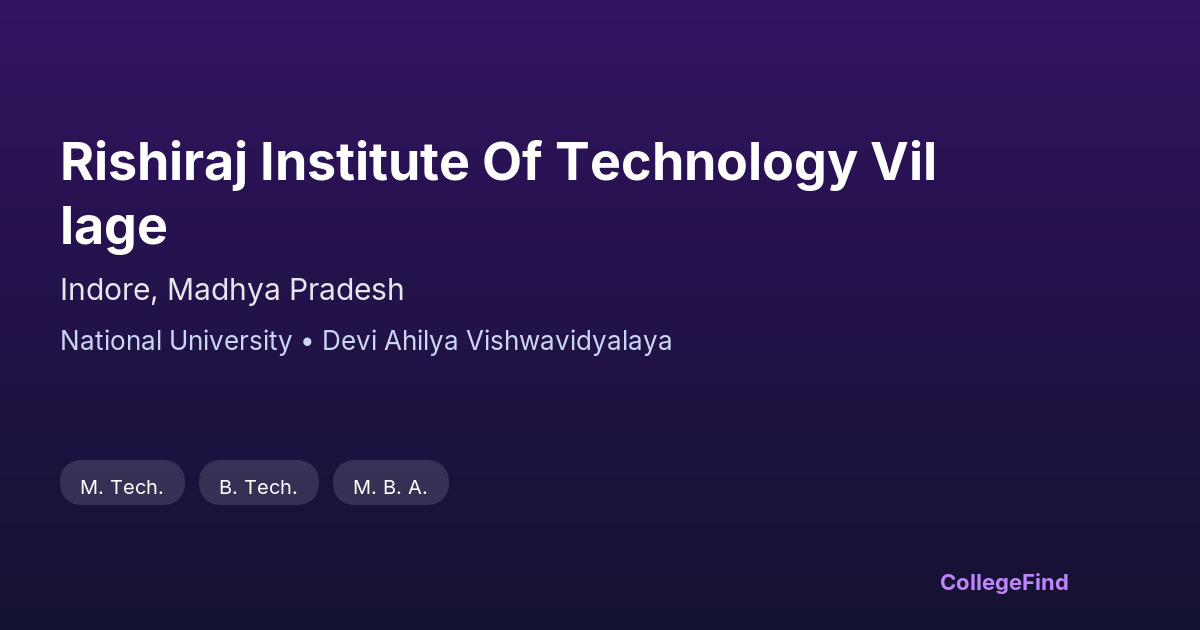 Rishiraj Institute Of Technology Village

Indore, Madhya Pradesh

National University • Devi Ahilya Vishwavidyalaya

M. Tech.

B. Tech.

M. B. A.

CollegeFind